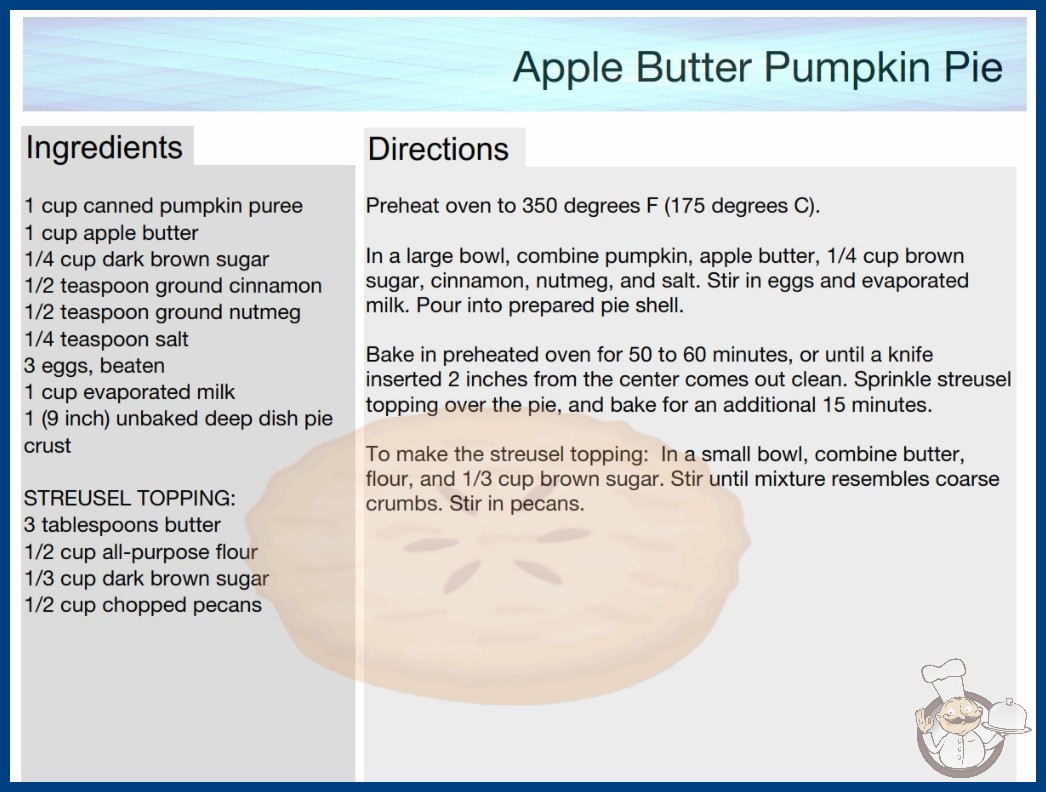 Apple Butter Pumpkin Pie

Ingredients

1 cup canned pumpkin puree
1 cup apple butter
1/4 cup dark brown sugar
1/2 teaspoon ground cinnamon
1/2 teaspoon ground nutmeg
1/4 teaspoon salt
3 eggs, beaten
1 cup evaporated milk
1 (9 inch) unbaked deep dish pie crust

STREUSEL TOPPING:
3 tablespoons butter
1/2 cup all-purpose flour
1/3 cup dark brown sugar
1/2 cup chopped pecans

Directions

Preheat oven to 350 degrees F (175 degrees C).

In a large bowl, combine pumpkin, apple butter, 1/4 cup brown sugar, cinnamon, nutmeg, and salt. Stir in eggs and evaporated milk. Pour into prepared pie shell.

Bake in preheated oven for 50 to 60 minutes, or until a knife inserted 2 inches from the center comes out clean. Sprinkle streusel topping over the pie, and bake for an additional 15 minutes.

To make the streusel topping: In a small bowl, combine butter, flour, and 1/3 cup brown sugar. Stir until mixture resembles coarse crumbs. Stir in pecans.